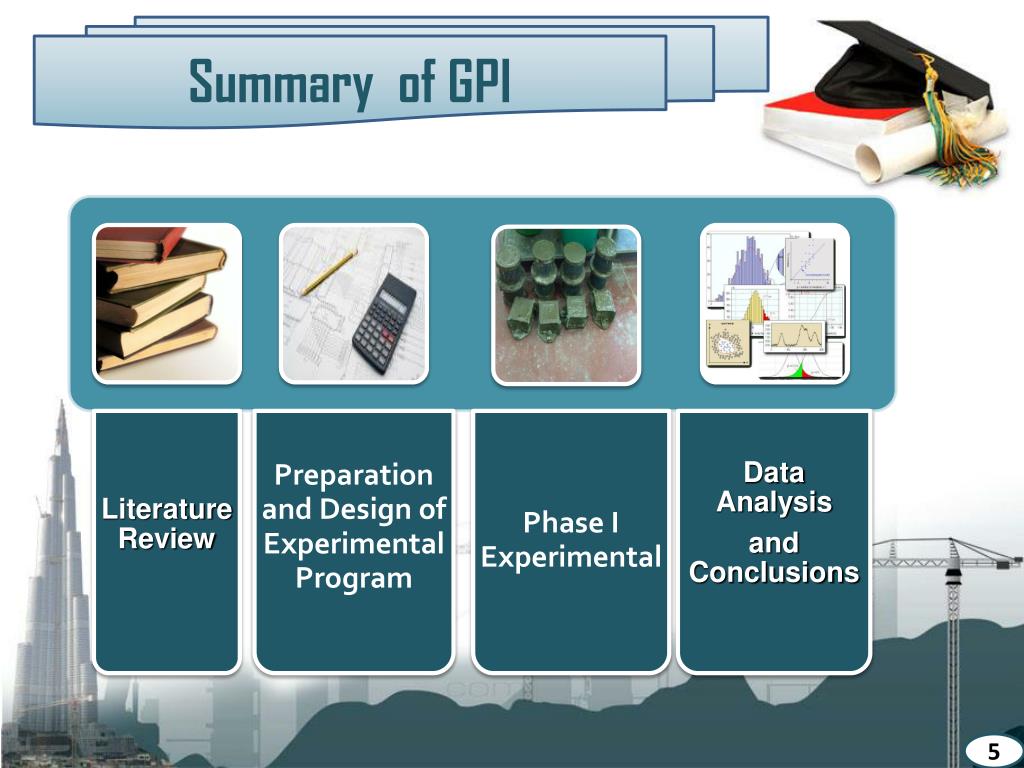 Summary of GPI

Literature Review

Preparation and Design of Experimental Program

Phase I Experimental

Data Analysis

and Conclusions

5